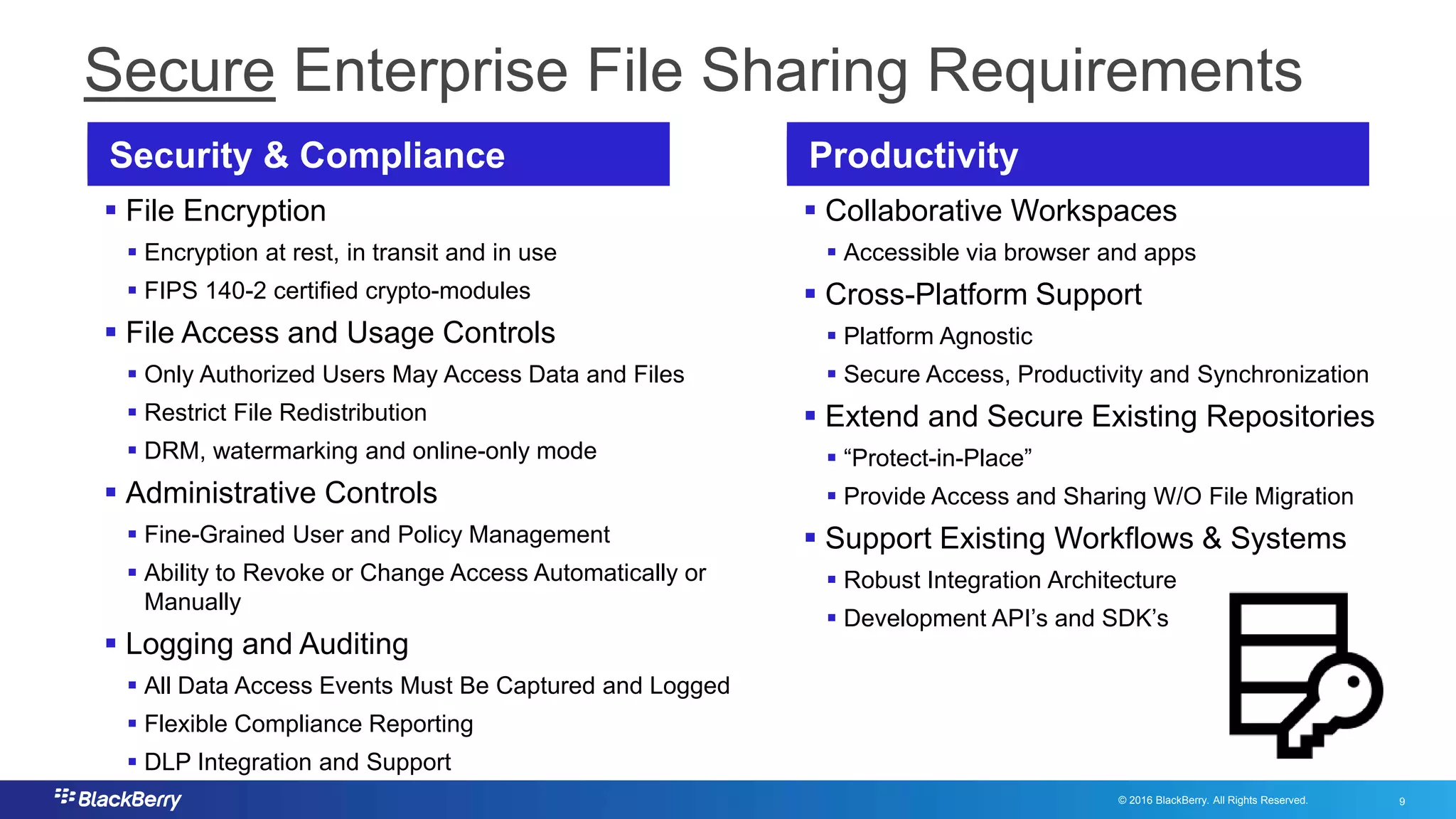 Secure Enterprise File Sharing Requirements

Security & Compliance

- File Encryption
  - Encryption at rest, in transit and in use
  - FIPS 140-2 certified crypto-modules
- File Access and Usage Controls
  - Only Authorized Users May Access Data and Files
  - Restrict File Redistribution
  - DRM, watermarking and online-only mode
- Administrative Controls
  - Fine-Grained User and Policy Management
  - Ability to Revoke or Change Access Automatically or Manually
- Logging and Auditing
  - All Data Access Events Must Be Captured and Logged
  - Flexible Compliance Reporting
  - DLP Integration and Support

Productivity

- Collaborative Workspaces
  - Accessible via browser and apps
- Cross-Platform Support
  - Platform Agnostic
  - Secure Access, Productivity and Synchronization
- Extend and Secure Existing Repositories
  - “Protect-in-Place”
  - Provide Access and Sharing W/O File Migration
- Support Existing Workflows & Systems
  - Robust Integration Architecture
  - Development API’s and SDK’s

BlackBerry

© 2016 BlackBerry. All Rights Reserved.

9